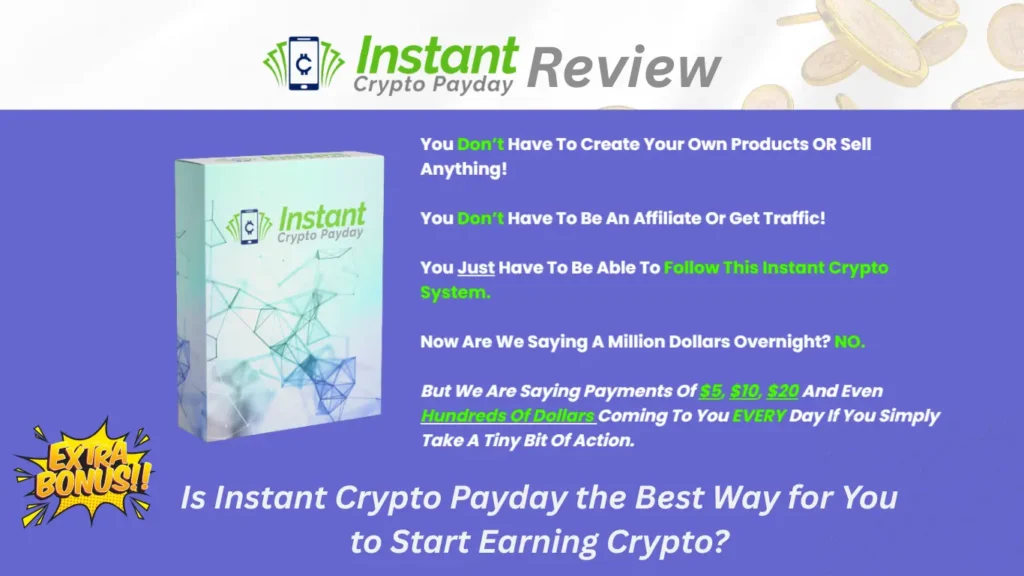 Instant Crypto Payday Review

Instant Crypto Payday

You Don't Have To Create Your Own Products OR Sell Anything!

You Don't Have To Be An Affiliate Or Get Traffic!

You Just Have To Be Able To Follow This Instant Crypto System.

Now Are We Saying A Million Dollars Overnight? NO.

But We Are Saying Payments Of $5, $10, $20 And Even Hundreds Of Dollars Coming To You EVERY Day If You Simply Take A Tiny Bit Of Action.

EXTRA BONUS!!

Is Instant Crypto Payday the Best Way for You to Start Earning Crypto?